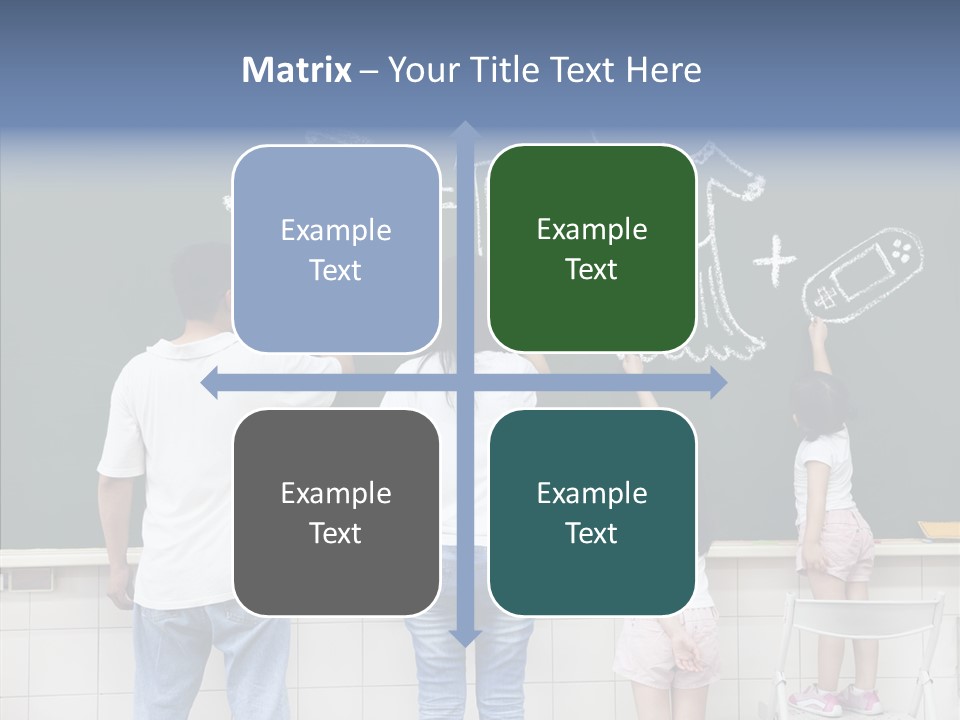 Matrix – Your Title Text Here

Example Text

Example Text

Example Text

Example Text